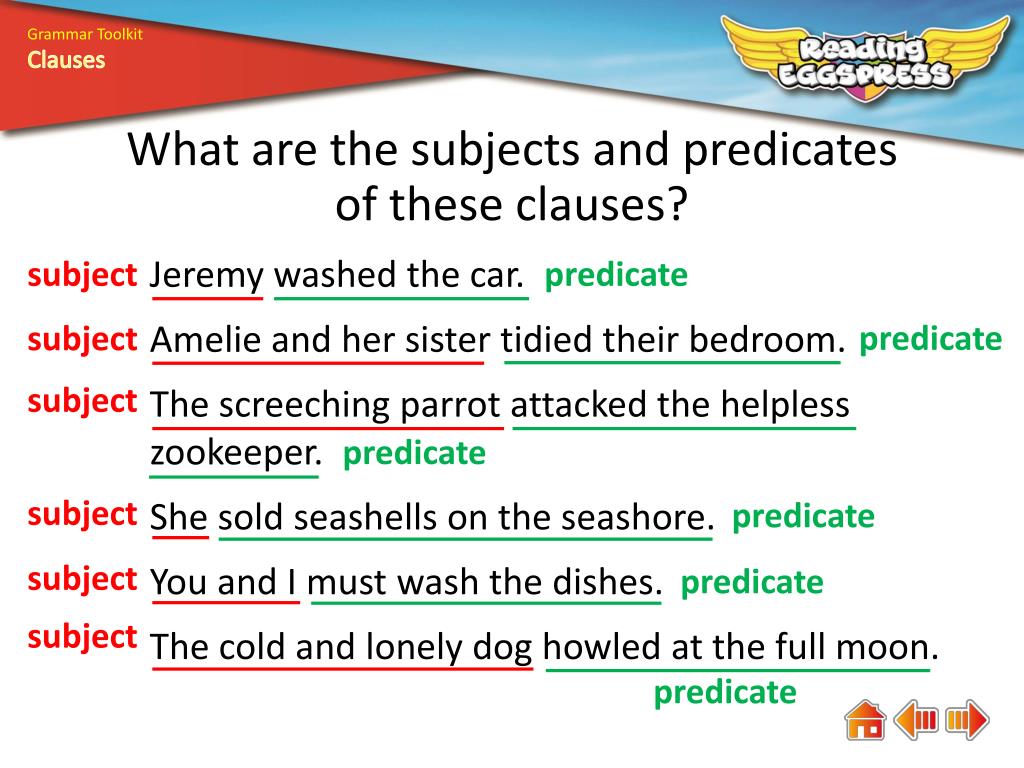 Grammar Toolkit
Clauses

Reading EGGSPRESS

What are the subjects and predicates of these clauses?

subject Jeremy washed the car. predicate

subject Amelie and her sister tidied their bedroom. predicate

subject The screeching parrot attacked the helpless zookeeper. predicate

subject She sold seashells on the seashore. predicate

subject You and I must wash the dishes. predicate

subject The cold and lonely dog howled at the full moon. predicate